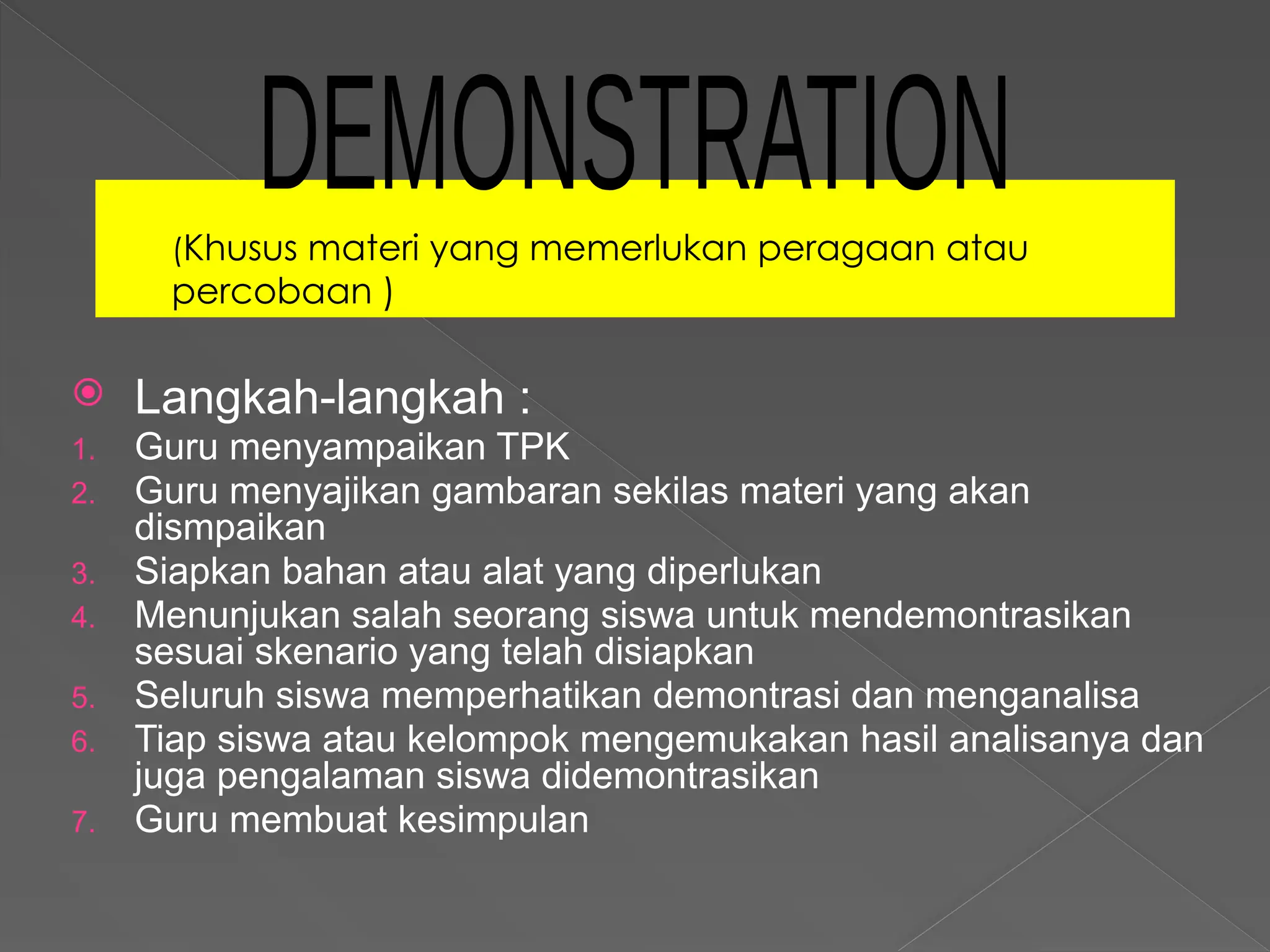 DEMONSTRATION

(Khusus materi yang memerlukan peragaan atau percobaan )

Langkah-langkah :
1. Guru menyampaikan TPK
2. Guru menyajikan gambaran sekilas materi yang akan dismpaikan
3. Siapkan bahan atau alat yang diperlukan
4. Menunjukan salah seorang siswa untuk mendemontrasikan sesuai skenario yang telah disiapkan
5. Seluruh siswa memperhatikan demontrasi dan menganalisa
6. Tiap siswa atau kelompok mengemukakan hasil analisanya dan juga pengalaman siswa didemontrasikan
7. Guru membuat kesimpulan